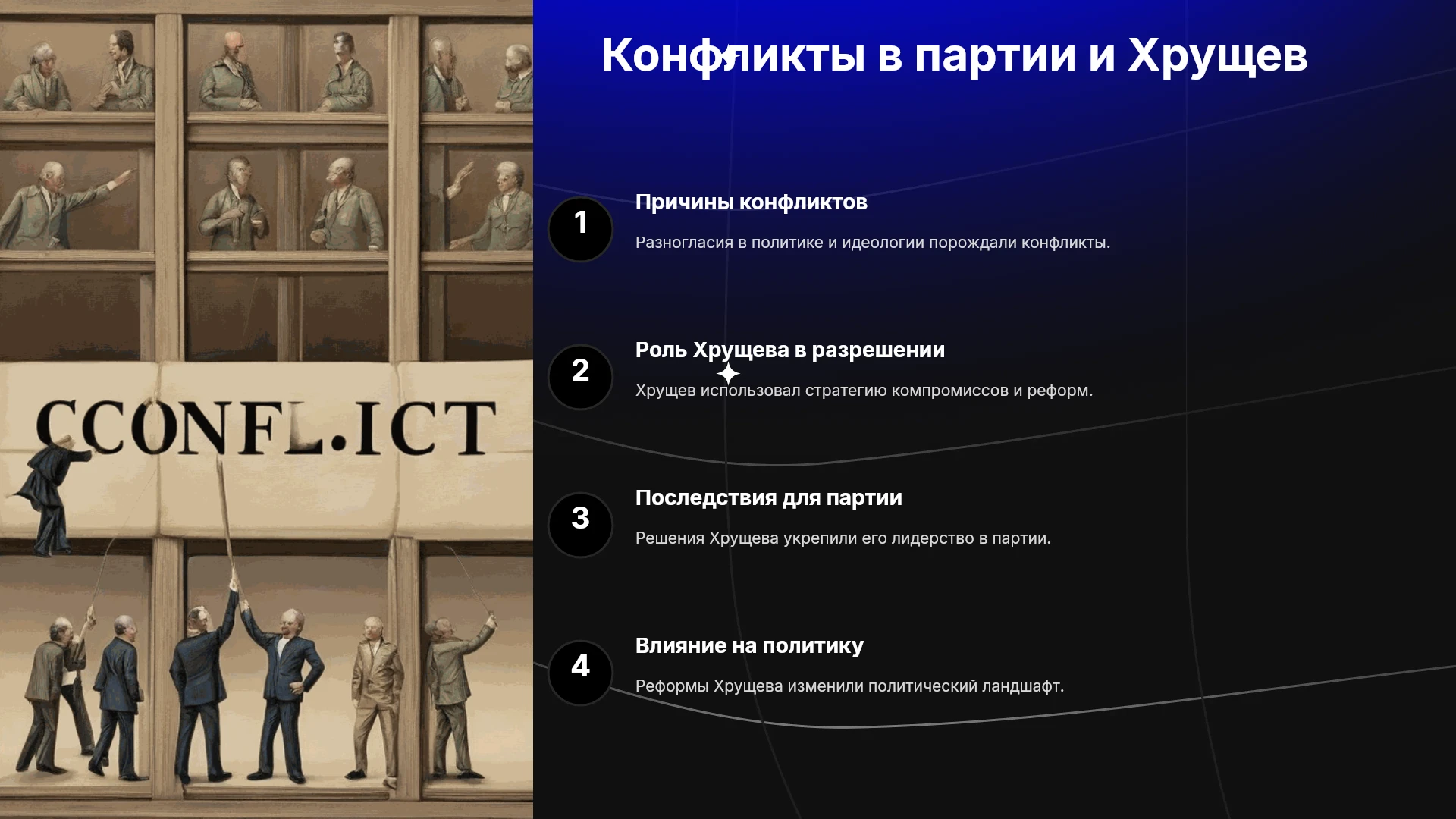 CCONFL.ICT

Конфликты в партии и Хрущев

1

Причины конфликтов

Разногласия в политике и идеологии порождали конфликты.

2

Роль Хрущева в разрешении

Хрущев использовал стратегию компромиссов и реформ.

3

Последствия для партии

Решения Хрущева укрепили его лидерство в партии.

4

Влияние на политику

Реформы Хрущева изменили политический ландшафт.